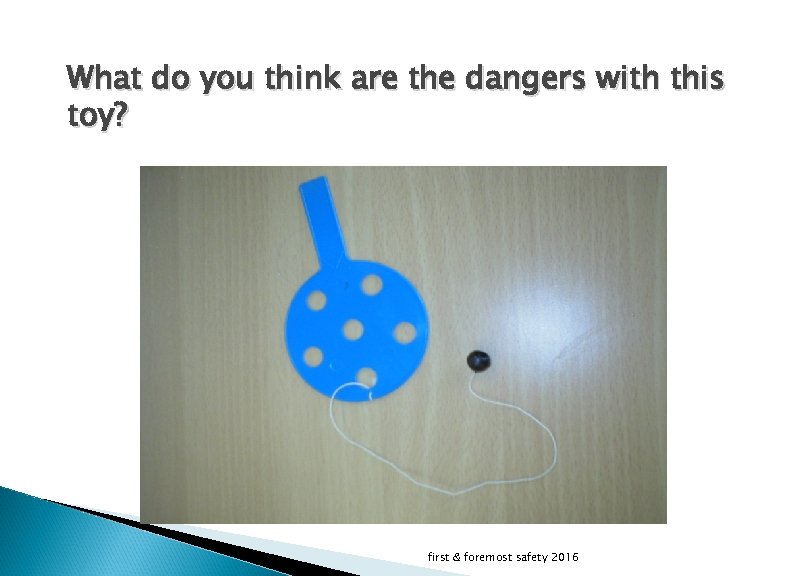 What do you think are the dangers with this toy?

first & foremost safety 2016